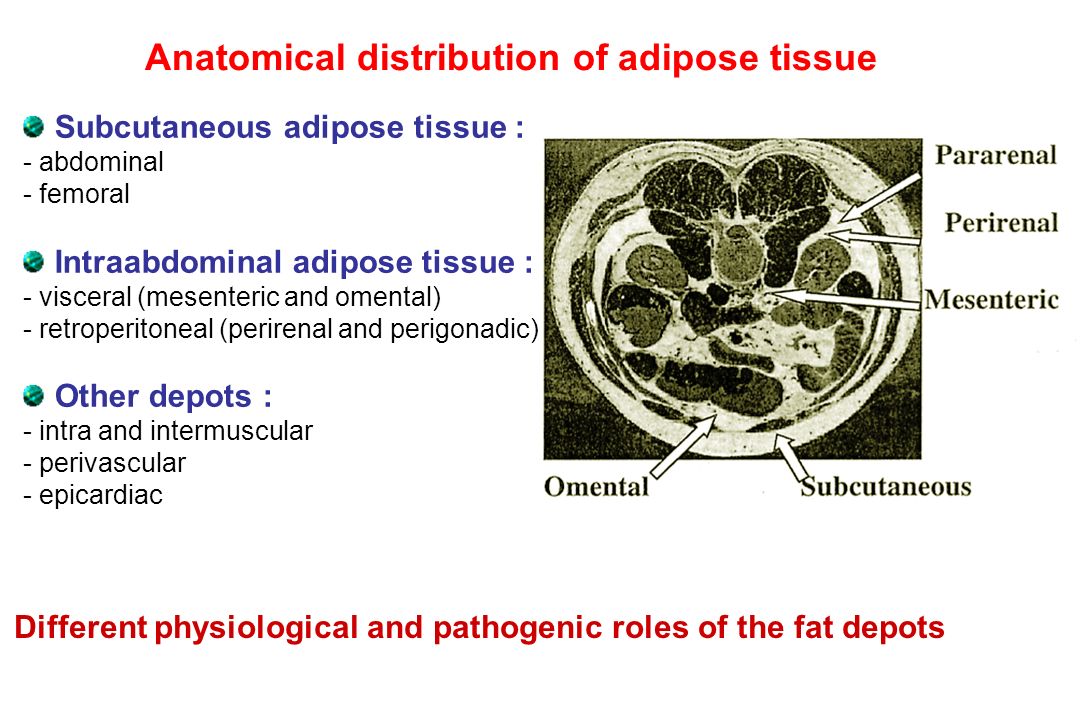 Anatomical distribution of adipose tissue

Subcutaneous adipose tissue :
- abdominal
- femoral

Intraabdominal adipose tissue :
- visceral (mesenteric and omental)
- retroperitoneal (perirenal and perigonadic)

Other depots :
- intra and intermuscular
- perivascular
- epicardiac

Pararenal
Perirenal
Mesenteric
Omental
Subcutaneous

Different physiological and pathogenic roles of the fat depots